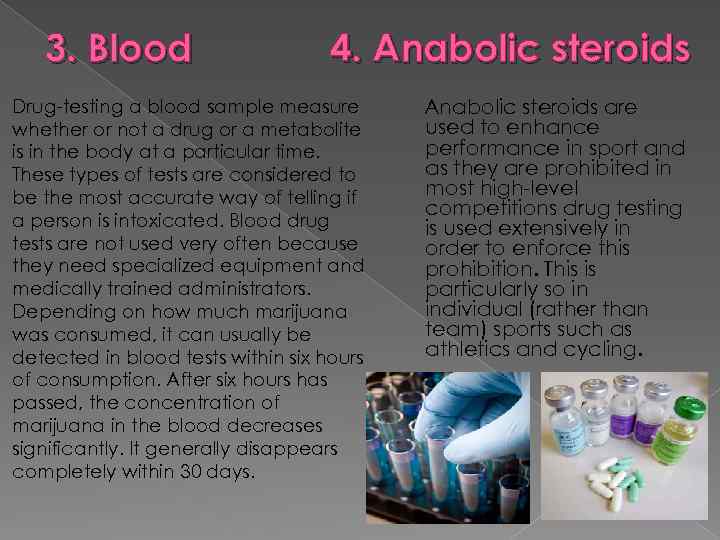 3. Blood

Drug-testing a blood sample measure whether or not a drug or a metabolite is in the body at a particular time. These types of tests are considered to be the most accurate way of telling if a person is intoxicated. Blood drug tests are not used very often because they need specialized equipment and medically trained administrators. Depending on how much marijuana was consumed, it can usually be detected in blood tests within six hours of consumption. After six hours has passed, the concentration of marijuana in the blood decreases significantly. It generally disappears completely within 30 days.

4. Anabolic steroids

Anabolic steroids are used to enhance performance in sport and as they are prohibited in most high-level competitions drug testing is used extensively in order to enforce this prohibition. This is particularly so in individual (rather than team) sports such as athletics and cycling.